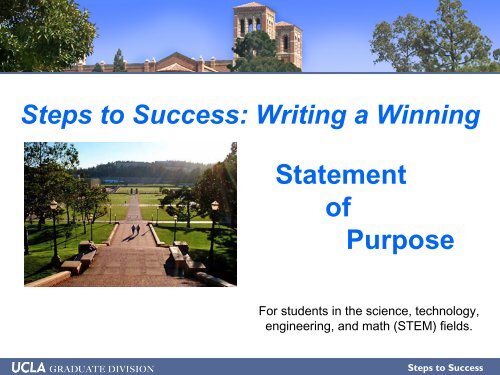 Steps to Success: Writing a Winning

Statement of Purpose

For students in the science, technology, engineering, and math (STEM) fields.

UCLA GRADUATE DIVISION

Steps to Success